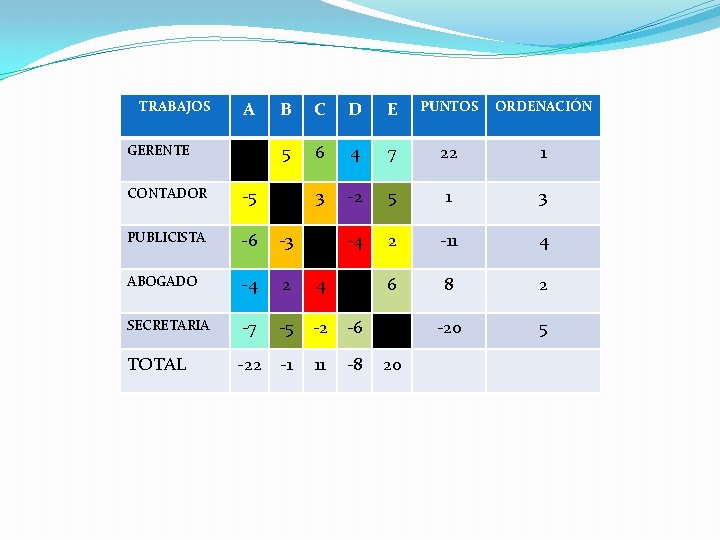 | TRABAJOS | A | B | C | D | E | PUNTOS | ORDENACIÓN |
|---|---|---|---|---|---|---|---|
| GERENTE | | 5 | 6 | 4 | 7 | 22 | 1 |
| CONTADOR | -5 | | 3 | -2 | 5 | 1 | 3 |
| PUBLICISTA | -6 | -3 | | -4 | 2 | -11 | 4 |
| ABOGADO | -4 | 2 | 4 | | 6 | 8 | 2 |
| SECRETARIA | -7 | -5 | -2 | -6 | | -20 | 5 |
| TOTAL | -22 | -1 | 11 | -8 | 20 | | |